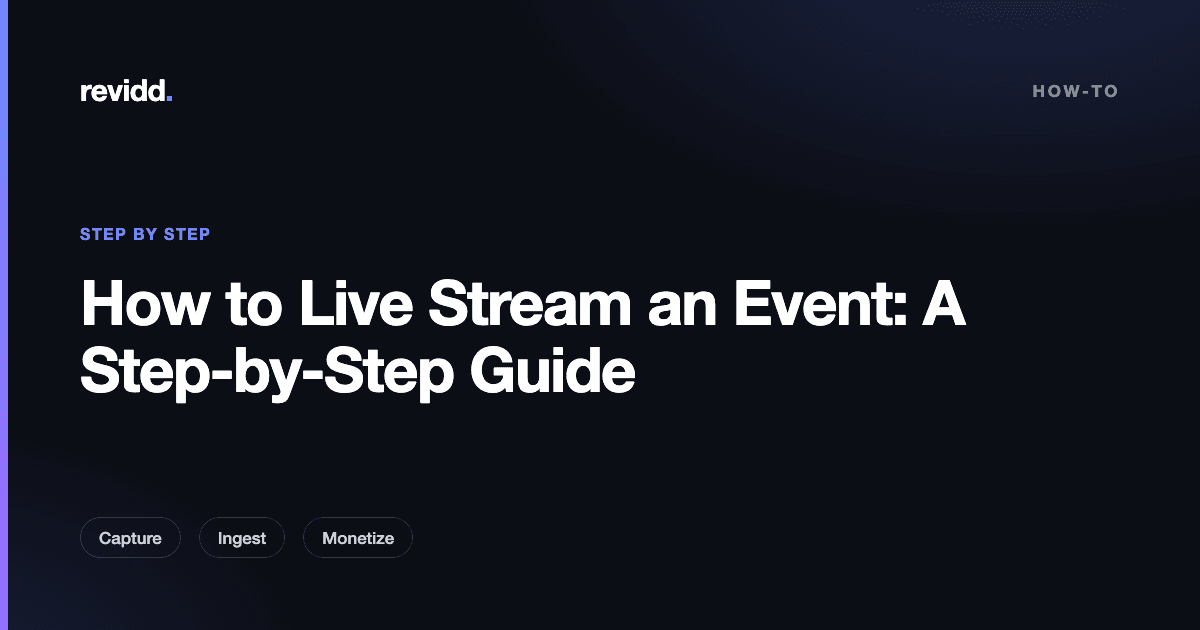 revidd.

HOW-TO

STEP BY STEP

How to Live Stream an Event: A Step-by-Step Guide

Capture

Ingest

Monetize